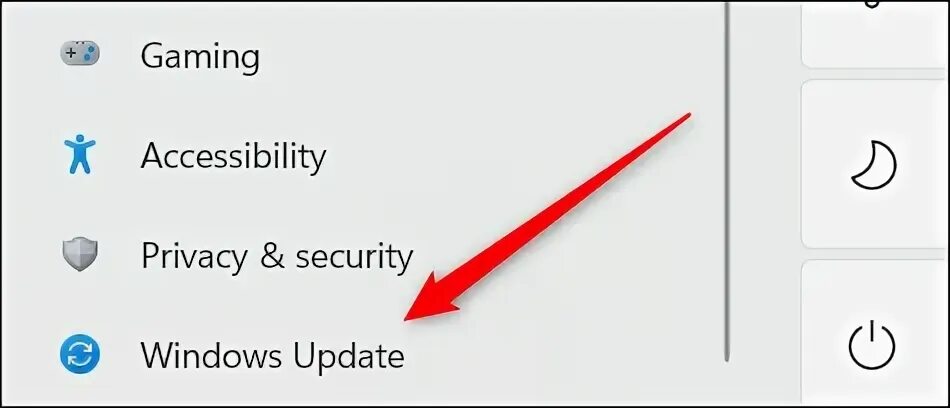 Gaming

Accessibility

Privacy & security

Windows Update